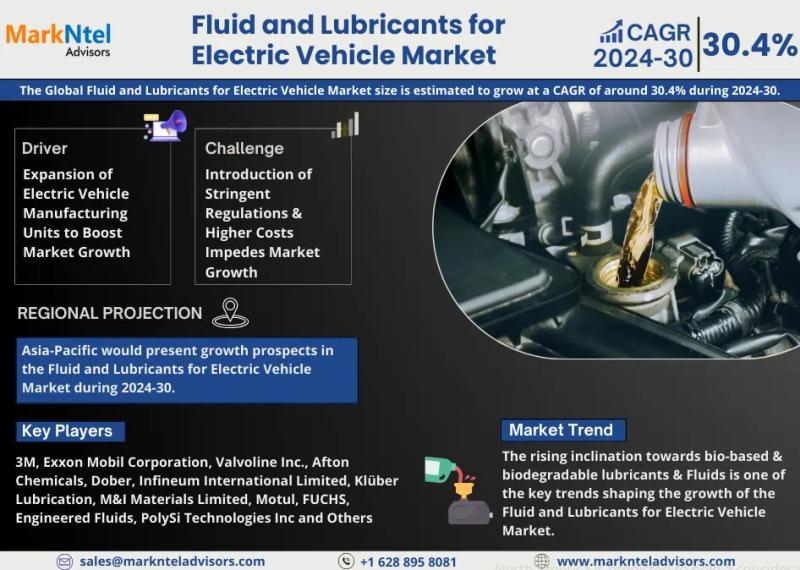 MarkNtel Advisors

Fluid and Lubricants for Electric Vehicle Market

CAGR 2024-30 30.4%

The Global Fluid and Lubricants for Electric Vehicle Market size is estimated to grow at a CAGR of around 30.4% during 2024-30.

Driver
Expansion of Electric Vehicle Manufacturing Units to Boost Market Growth

Challenge
Introduction of Stringent Regulations & Higher Costs Impedes Market Growth

REGIONAL PROJECTION

Asia-Pacific would present growth prospects in the Fluid and Lubricants for Electric Vehicle Market during 2024-30.

Key Players

3M, Exxon Mobil Corporation, Valvoline Inc., Afton Chemicals, Dober, Infineum International Limited, Klüber Lubrication, M&I Materials Limited, Motul, FUCHS, Engineered Fluids, PolySi Technologies Inc and Others

Market Trend

The rising inclination towards bio-based & biodegradable lubricants & Fluids is one of the key trends shaping the growth of the Fluid and Lubricants for Electric Vehicle Market.

sales@marknteladvisors.com
+1 628 895 8081
www.marknteladvisors.com